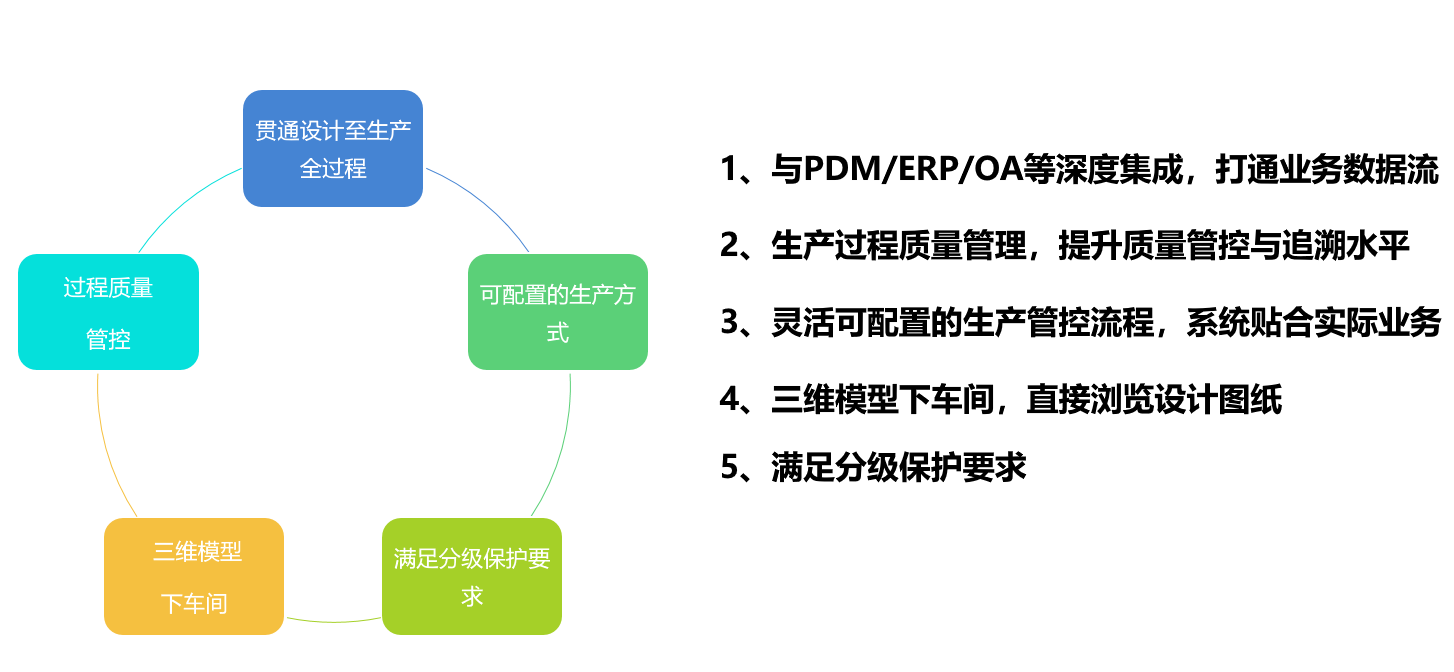 贯通设计至生产全过程

可配置的生产方式

满足分级保护要求

三维模型下车间

过程质量管控

1、与PDM/ERP/OA等深度集成，打通业务数据流

2、生产过程质量管理，提升质量管控与追溯水平

3、灵活可配置的生产管控流程，系统贴合实际业务

4、三维模型下车间，直接浏览设计图纸

5、满足分级保护要求